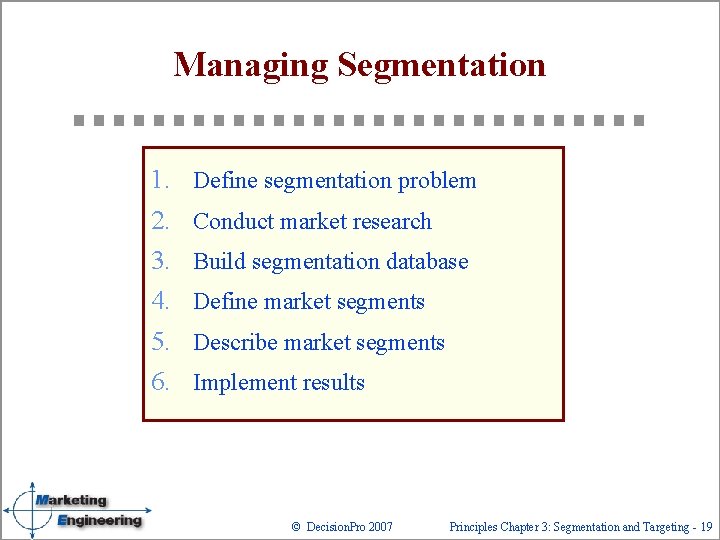 Managing Segmentation

1. Define segmentation problem
2. Conduct market research
3. Build segmentation database
4. Define market segments
5. Describe market segments
6. Implement results

Marketing Engineering

© DecisionPro 2007

Principles Chapter 3: Segmentation and Targeting - 19